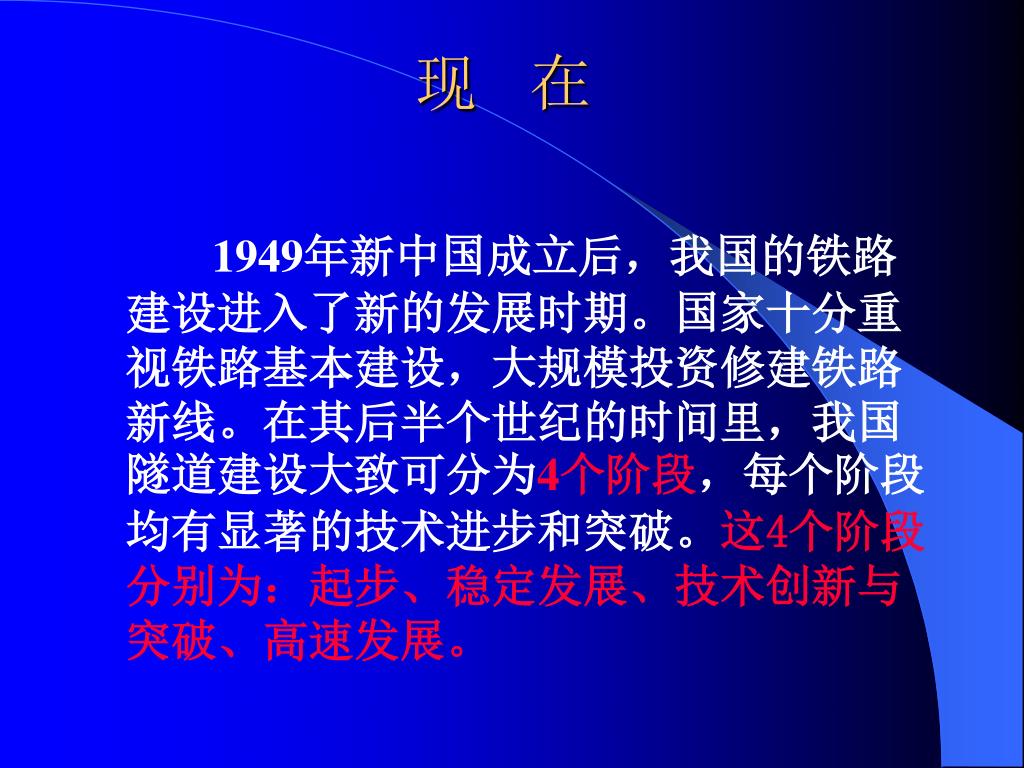 现 在

1949年新中国成立后，我国的铁路建设进入了新的发展时期。国家十分重视铁路基本建设，大规模投资修建铁路新线。在其后半个世纪的时间里，我国隧道建设大致可分为4个阶段，每个阶段均有显著的技术进步和突破。这4个阶段分别为：起步、稳定发展、技术创新与突破、高速发展。